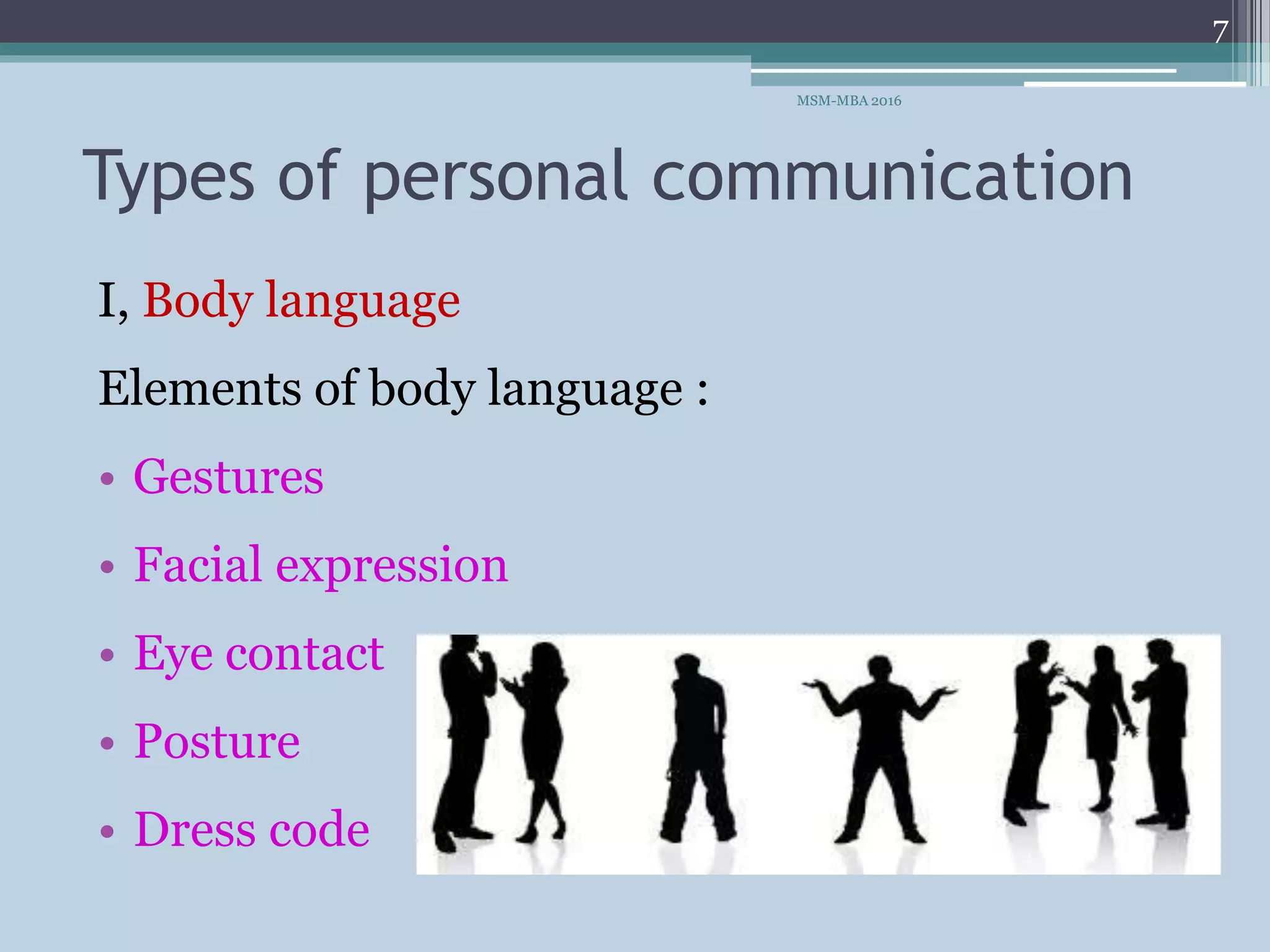 7

MSM-MBA 2016

Types of personal communication

I, Body language

Elements of body language :

• Gestures
• Facial expression
• Eye contact
• Posture
• Dress code